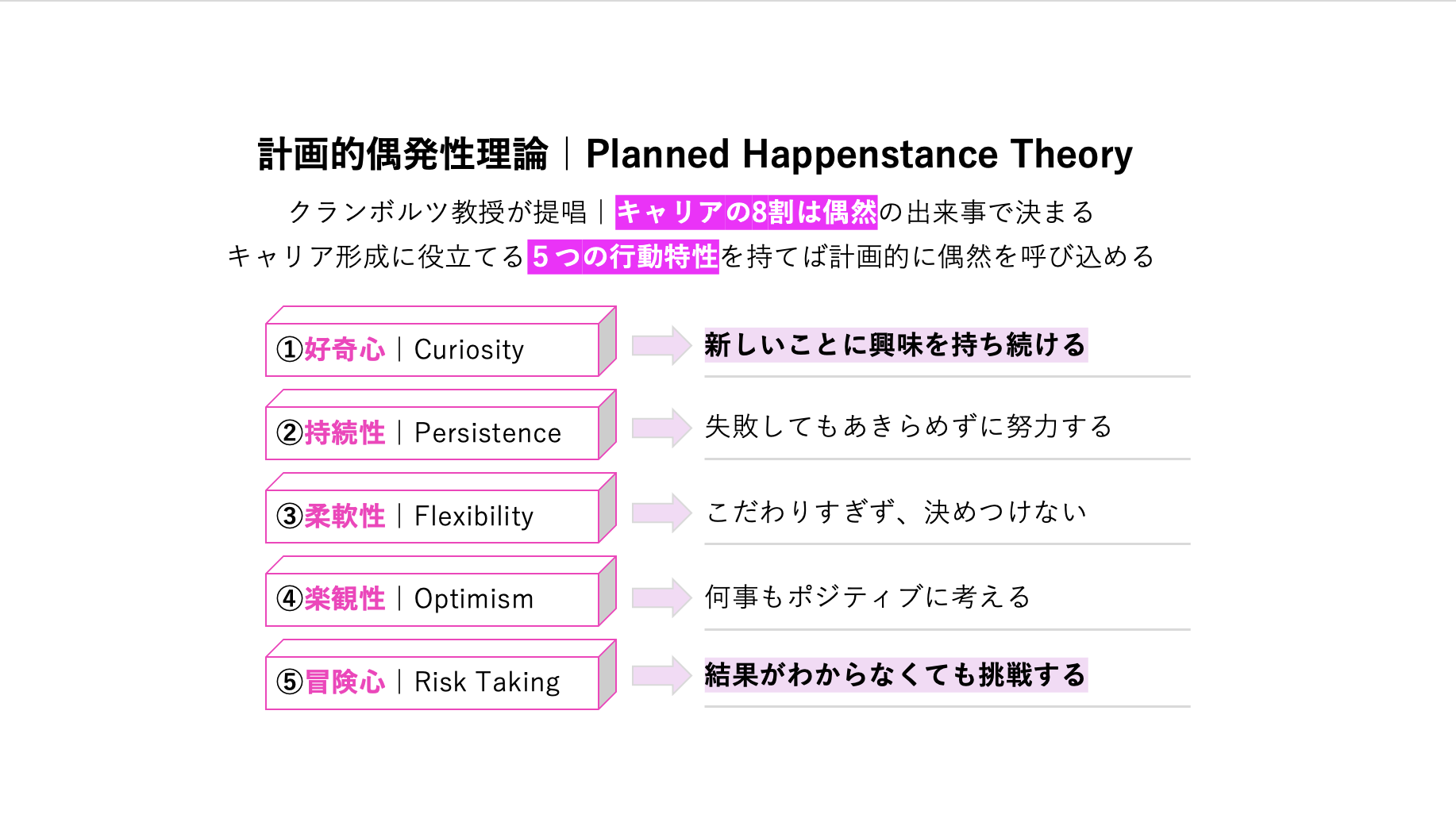 計画的偶発性理論｜Planned Happenstance Theory

クランボルツ教授が提唱｜キャリアの8割は偶然の出来事で決まる
キャリア形成に役立てる５つの行動特性を持てば計画的に偶然を呼び込める

①好奇心｜Curiosity
新しいことに興味を持ち続ける

②持続性｜Persistence
失敗してもあきらめずに努力する

③柔軟性｜Flexibility
こだわりすぎず、決めつけない

④楽観性｜Optimism
何事もポジティブに考える

⑤冒険心｜Risk Taking
結果がわからなくても挑戦する